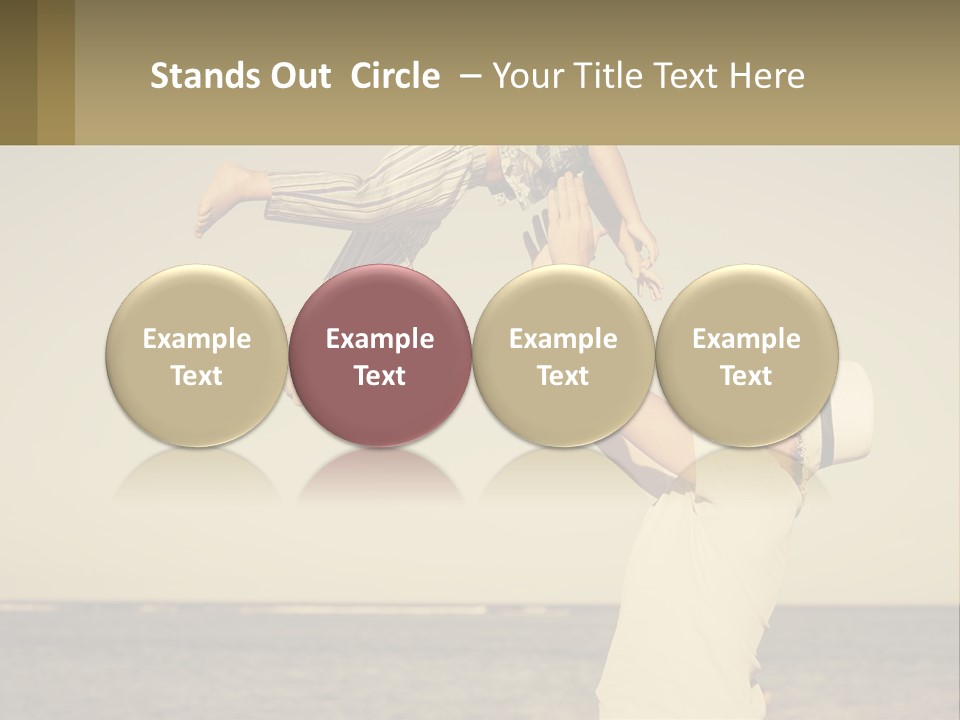 Stands Out Circle – Your Title Text Here

Example Text

Example Text

Example Text

Example Text